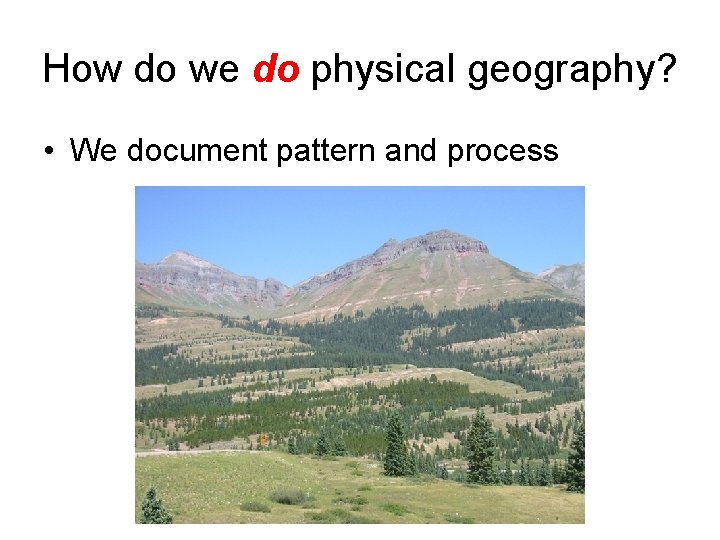 How do we do physical geography?

• We document pattern and process